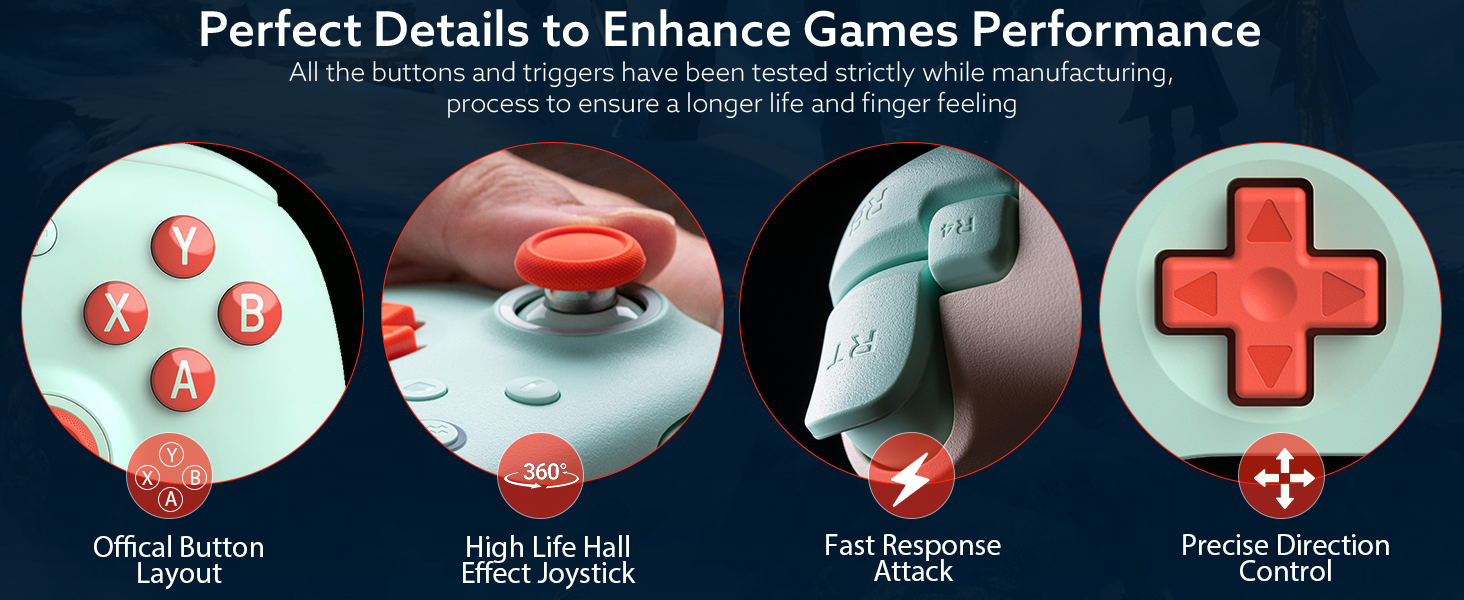 Perfect Details to Enhance Games Performance

All the buttons and triggers have been tested strictly while manufacturing, process to ensure a longer life and finger feeling

Y
X
B
A

Y
X
B
A

Offical Button Layout

360°

High Life Hall Effect Joystick

RB
R4
RT

Fast Response Attack

Precise Direction Control